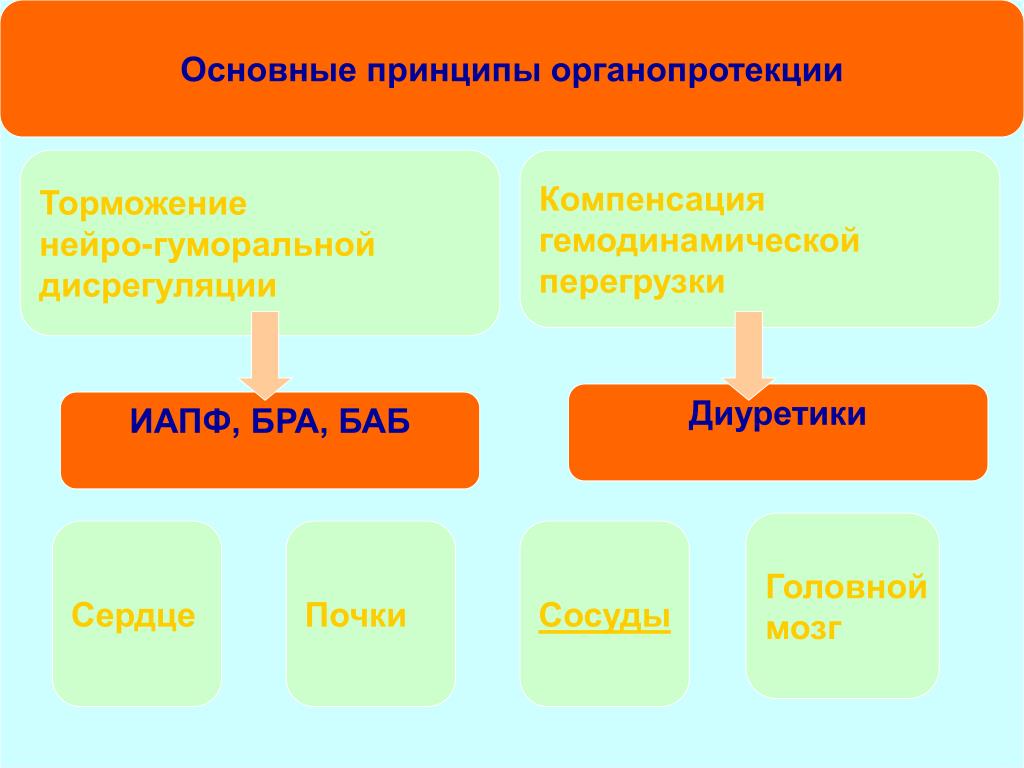 Основные принципы органопротекции

Торможение нейро-гуморальной дисрегуляции

Компенсация гемодинамической перегрузки

ИАПФ, БРА, БАБ

Диуретики

Сердце

Почки

Сосуды

Головной мозг